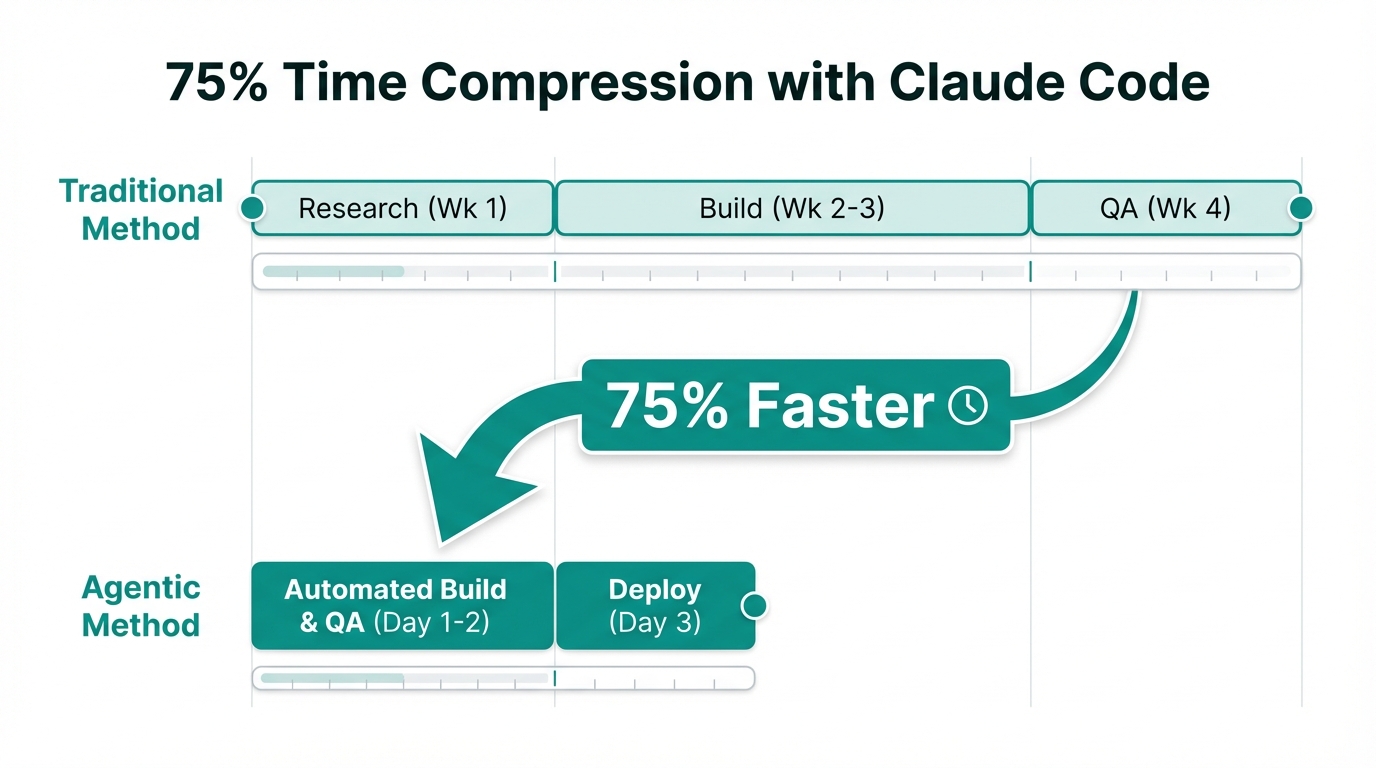 75% Time Compression with Claude Code

Traditional Method

Research (Wk 1)

Build (Wk 2-3)

QA (Wk 4)

75% Faster

Agentic Method

Automated Build & QA (Day 1-2)

Deploy (Day 3)